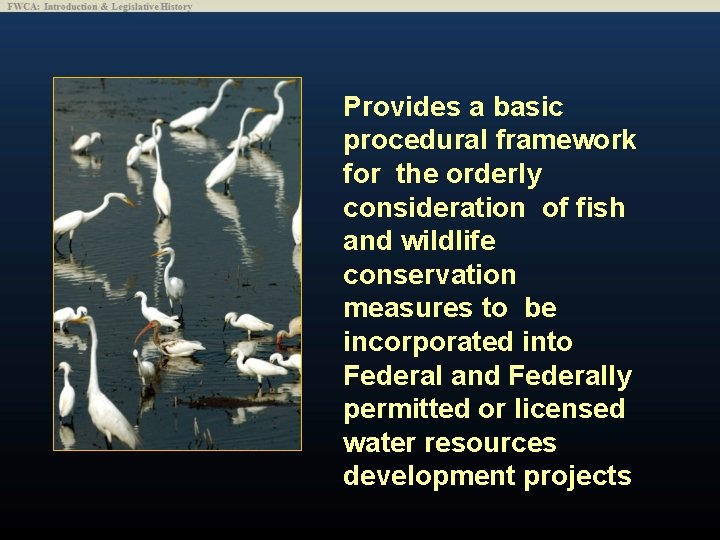 FWCA: Introduction & Legislative History

Provides a basic procedural framework for the orderly consideration of fish and wildlife conservation measures to be incorporated into Federal and Federally permitted or licensed water resources development projects